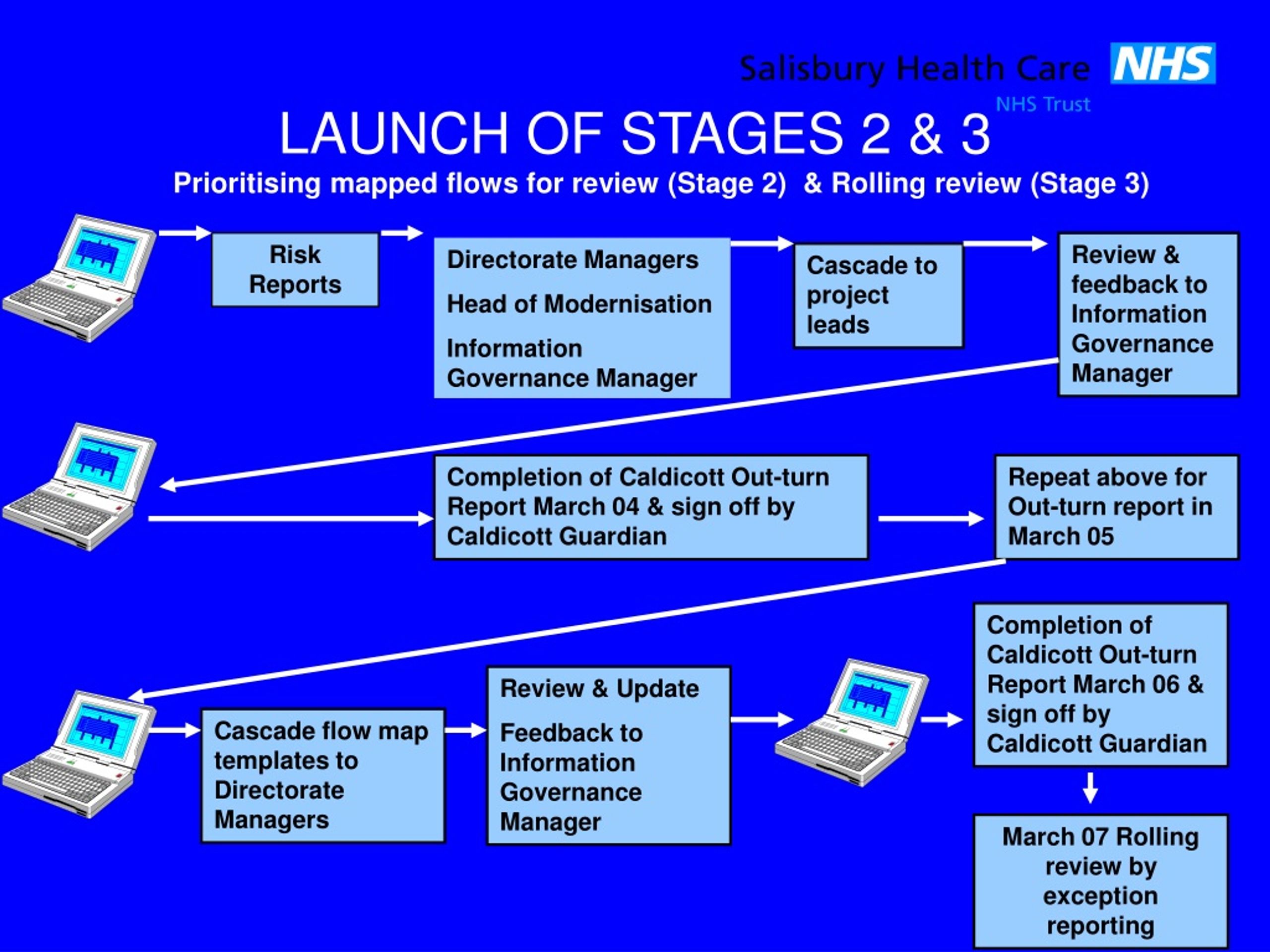 Salisbury Health Care NHS
NHS Trust

LAUNCH OF STAGES 2 & 3

Prioritising mapped flows for review (Stage 2) & Rolling review (Stage 3)

Risk Reports

Directorate Managers

Head of Modernisation

Information Governance Manager

Cascade to project leads

Review & feedback to Information Governance Manager

Completion of Caldicott Out-turn Report March 04 & sign off by Caldicott Guardian

Repeat above for Out-turn report in March 05

Cascade flow map templates to Directorate Managers

Review & Update

Feedback to Information Governance Manager

Completion of Caldicott Out-turn Report March 06 & sign off by Caldicott Guardian

March 07 Rolling review by exception reporting